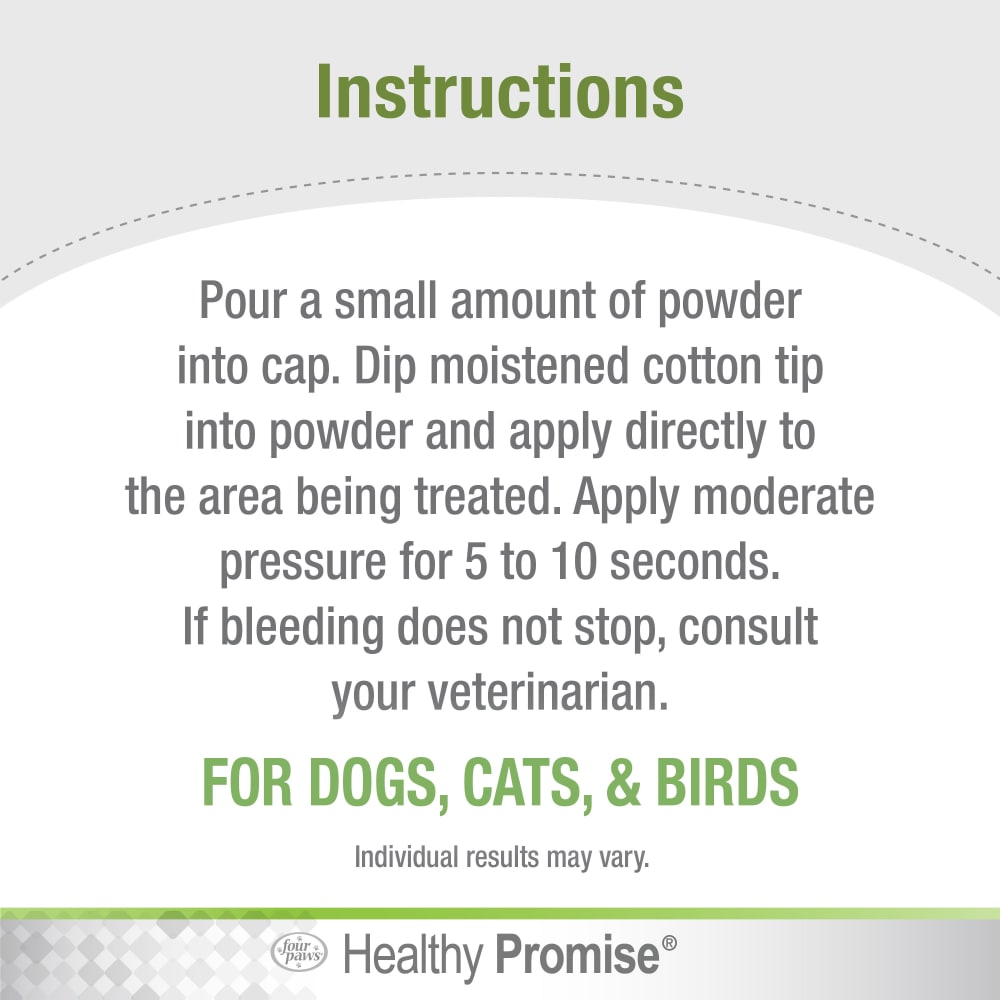 Instructions

Pour a small amount of powder into cap. Dip moistened cotton tip into powder and apply directly to the area being treated. Apply moderate pressure for 5 to 10 seconds. If bleeding does not stop, consult your veterinarian.

FOR DOGS, CATS, & BIRDS

Individual results may vary.

four paws Healthy Promise®